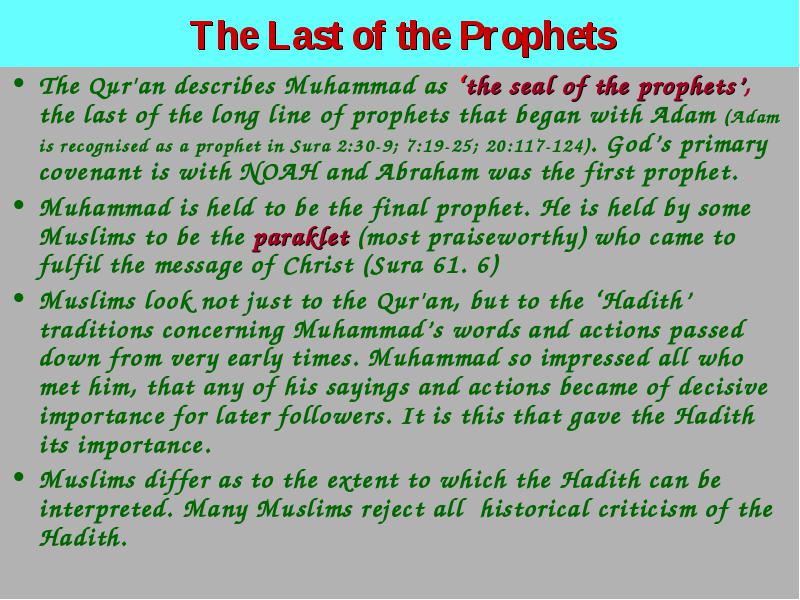 The Last of the Prophets

• The Qur'an describes Muhammad as 'the seal of the prophets', the last of the long line of prophets that began with Adam (Adam is recognised as a prophet in Sura 2:30-9; 7:19-25; 20:117-124). God's primary covenant is with NOAH and Abraham was the first prophet.

• Muhammad is held to be the final prophet. He is held by some Muslims to be the paraklet (most praiseworthy) who came to fulfil the message of Christ (Sura 61. 6)

• Muslims look not just to the Qur'an, but to the 'Hadith' traditions concerning Muhammad's words and actions passed down from very early times. Muhammad so impressed all who met him, that any of his sayings and actions became of decisive importance for later followers. It is this that gave the Hadith its importance.

• Muslims differ as to the extent to which the Hadith can be interpreted. Many Muslims reject all historical criticism of the Hadith.